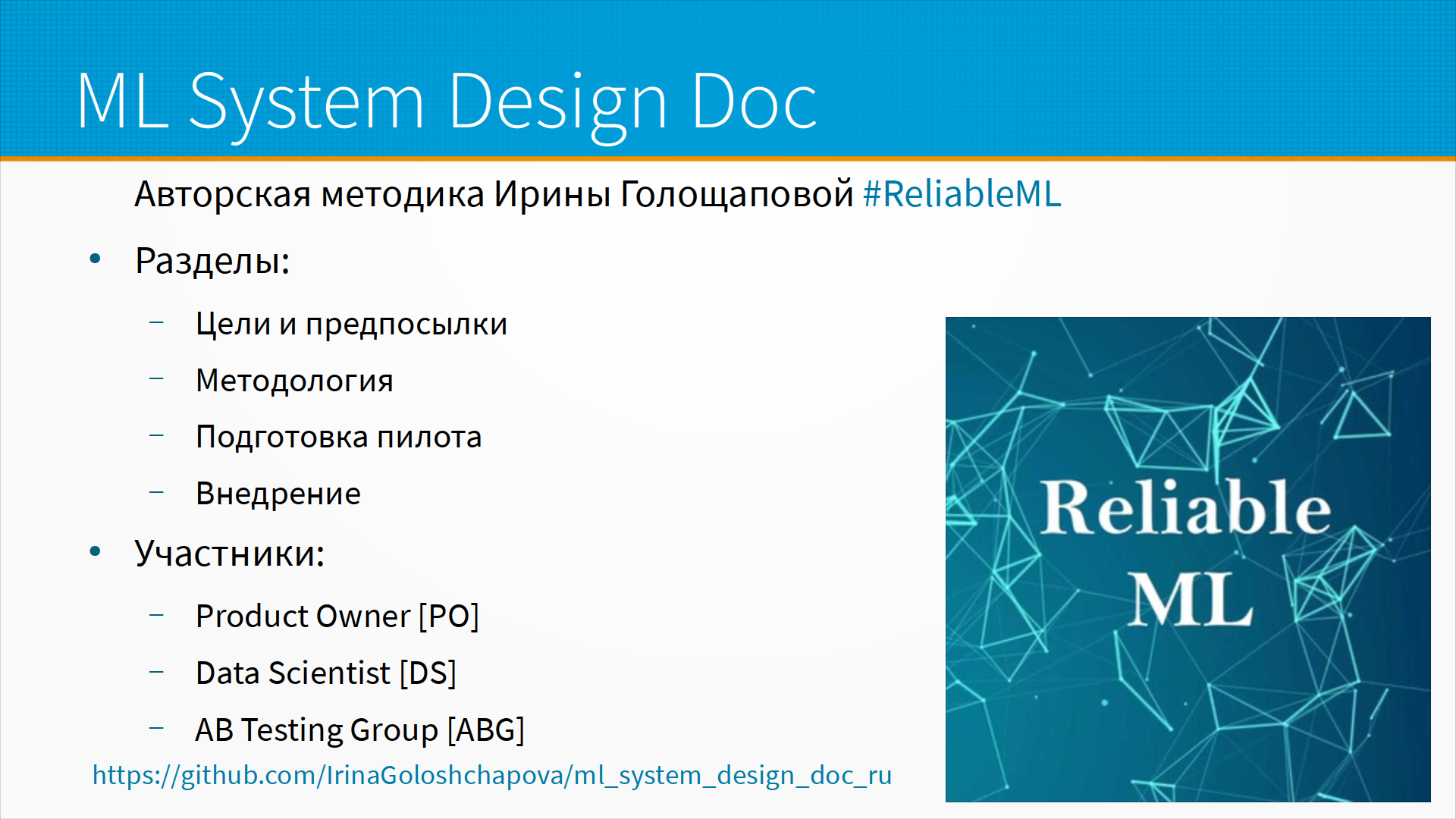 ML System Design Doc

Авторская методика Ирины Голощаповой #ReliableML

• Разделы:

– Цели и предпосылки

– Методология

– Подготовка пилота

– Внедрение

• Участники:

– Product Owner [PO]

– Data Scientist [DS]

– AB Testing Group [ABG]

https://github.com/IrinaGoloshchapova/ml_system_design_doc_ru

Reliable ML